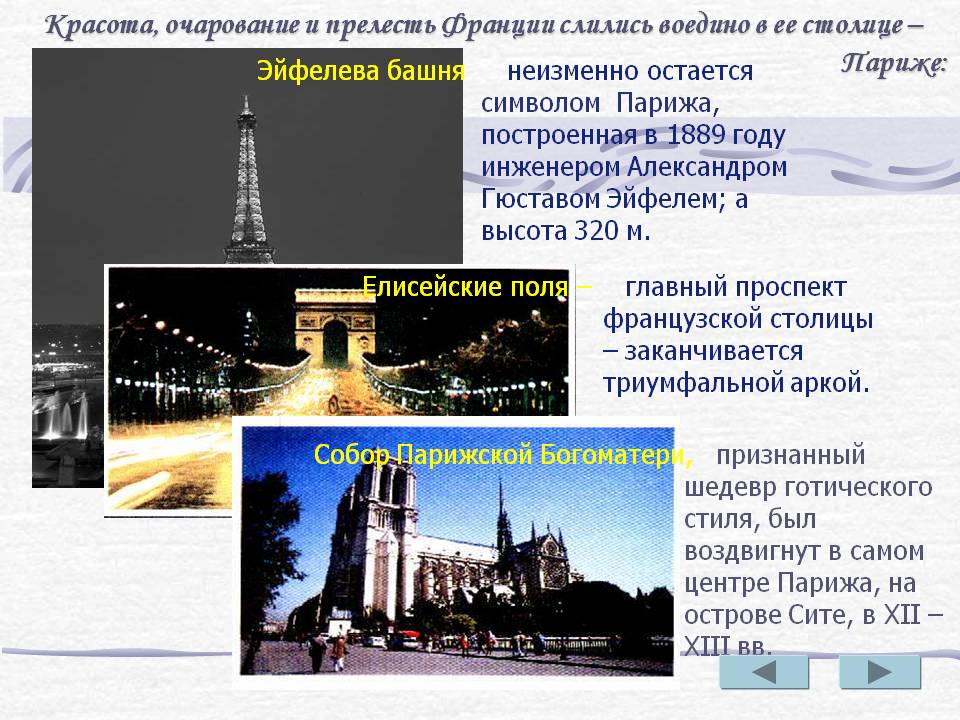 Красота, очарование и прелесть Франции слились воедино в ее столице – Париже:

Эйфелева башня – неизменно остается символом Парижа, построенная в 1889 году инженером Александром Гюставом Эйфелем; а высота 320 м.

Елисейские поля – главный проспект французской столицы – заканчивается триумфальной аркой.

Собор Парижской Богоматери, признанный шедевр готического стиля, был воздвигнут в самом центре Парижа, на острове Сите, в XII – XIII вв.